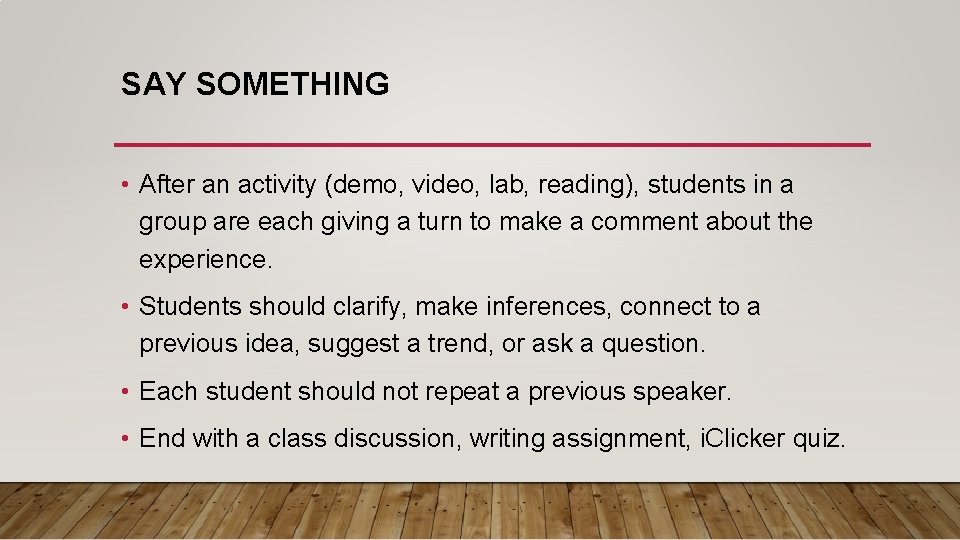 SAY SOMETHING

• After an activity (demo, video, lab, reading), students in a group are each giving a turn to make a comment about the experience.

• Students should clarify, make inferences, connect to a previous idea, suggest a trend, or ask a question.

• Each student should not repeat a previous speaker.

• End with a class discussion, writing assignment, iClicker quiz.